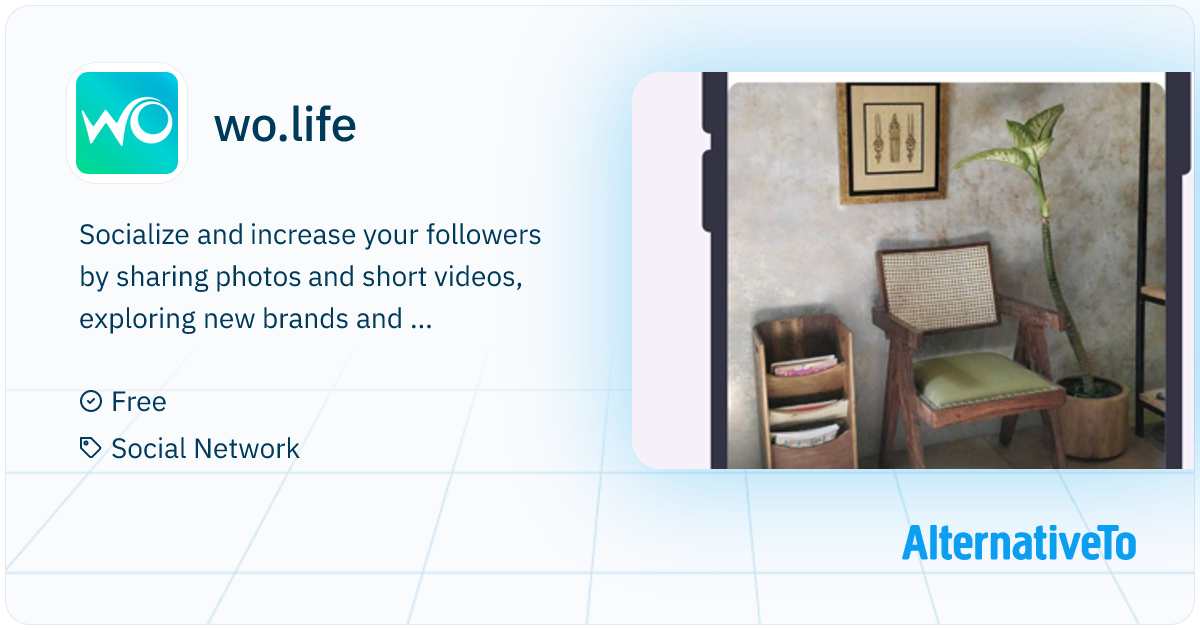 WO

wo.life

Socialize and increase your followers by sharing photos and short videos, exploring new brands and ...

Free

Social Network

AlternativeTo